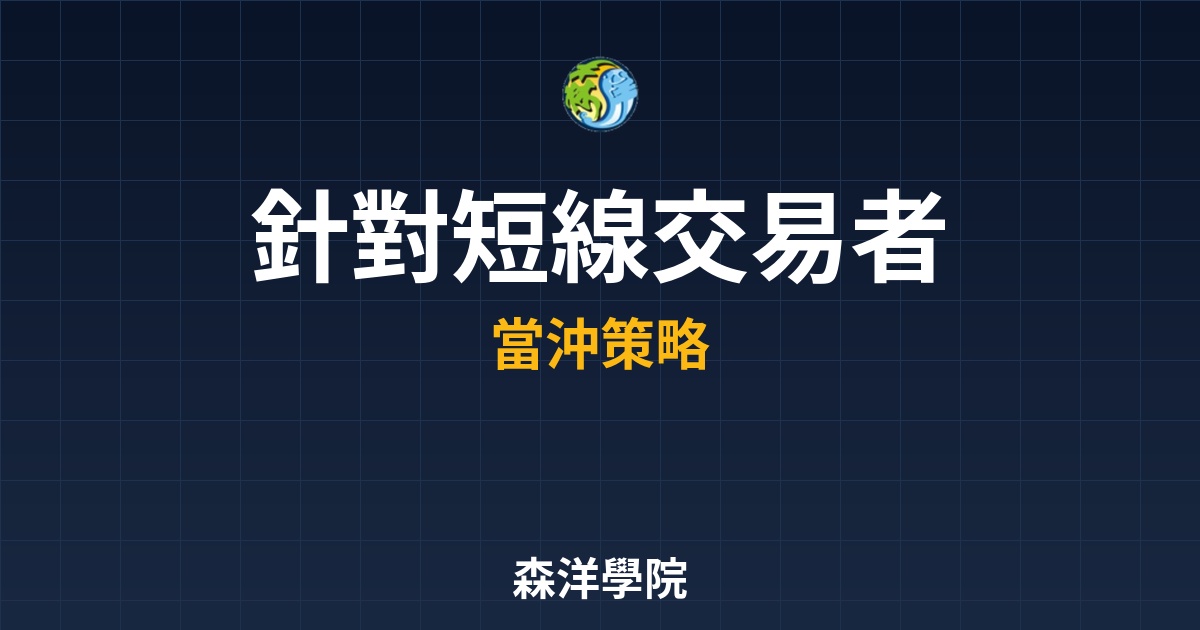 森洋

針對短線交易者

當沖策略

森洋學院